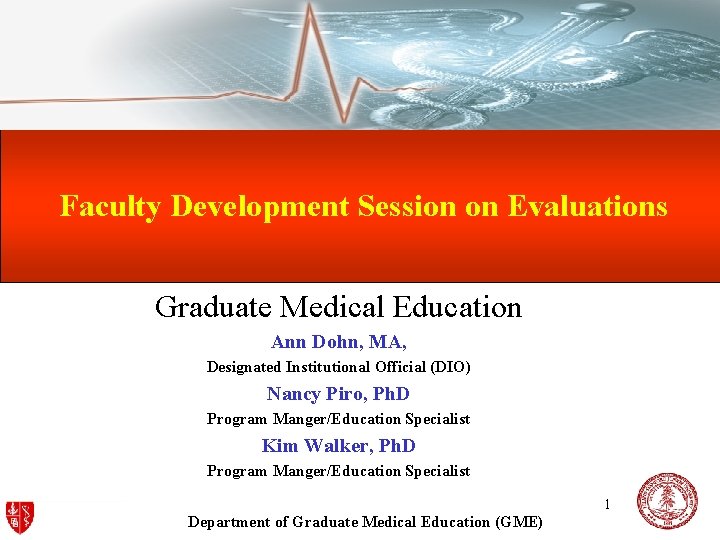 Faculty Development Session on Evaluations

Graduate Medical Education

Ann Dohn, MA,

Designated Institutional Official (DIO)

Nancy Piro, PhD

Program Manger/Education Specialist

Kim Walker, PhD

Program Manger/Education Specialist

1

Department of Graduate Medical Education (GME)